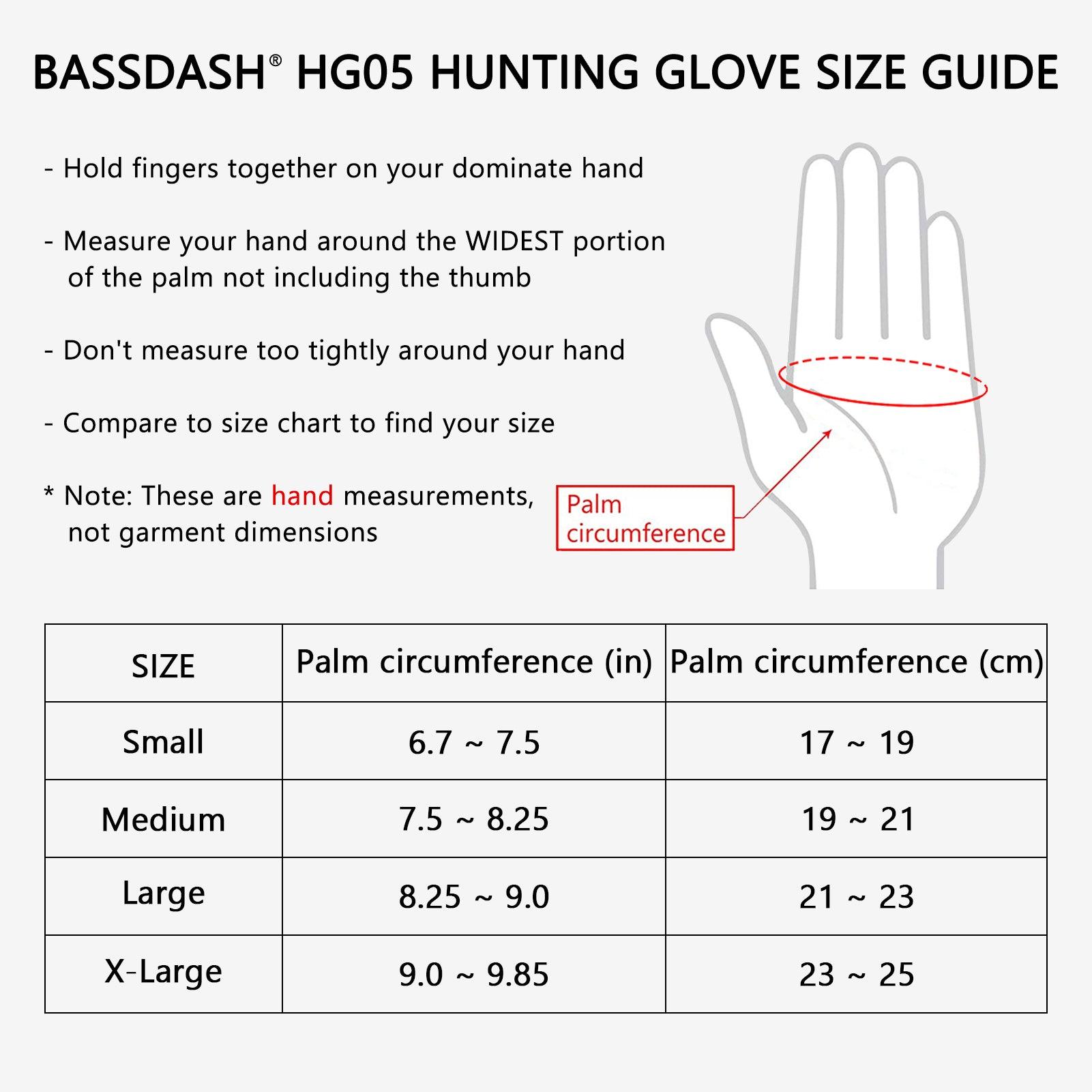 BASSDASH® HG05 HUNTING GLOVE SIZE GUIDE

- Hold fingers together on your dominate hand

- Measure your hand around the WIDEST portion of the palm not including the thumb

- Don't measure too tightly around your hand

- Compare to size chart to find your size

* Note: These are hand measurements, not garment dimensions

Palm circumference

| SIZE | Palm circumference (in) | Palm circumference (cm) |
|---|---|---|
| Small | 6.7 ~ 7.5 | 17 ~ 19 |
| Medium | 7.5 ~ 8.25 | 19 ~ 21 |
| Large | 8.25 ~ 9.0 | 21 ~ 23 |
| X-Large | 9.0 ~ 9.85 | 23 ~ 25 |